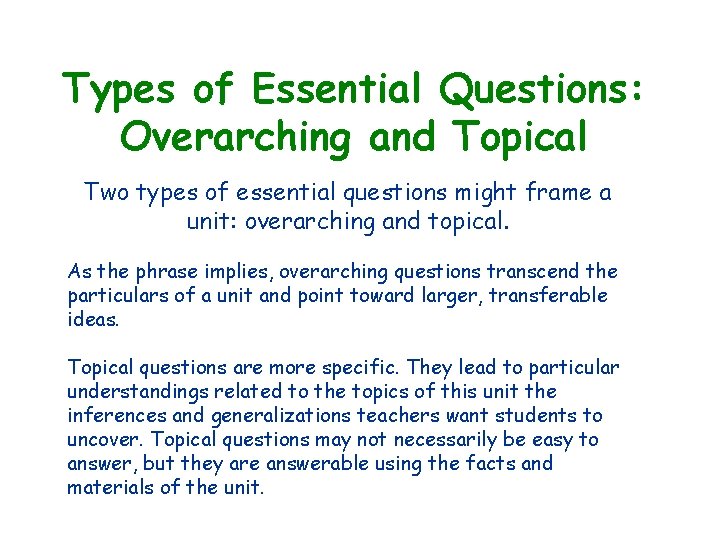 Types of Essential Questions: Overarching and Topical

Two types of essential questions might frame a unit: overarching and topical.

As the phrase implies, overarching questions transcend the particulars of a unit and point toward larger, transferable ideas.

Topical questions are more specific. They lead to particular understandings related to the topics of this unit the inferences and generalizations teachers want students to uncover. Topical questions may not necessarily be easy to answer, but they are answerable using the facts and materials of the unit.